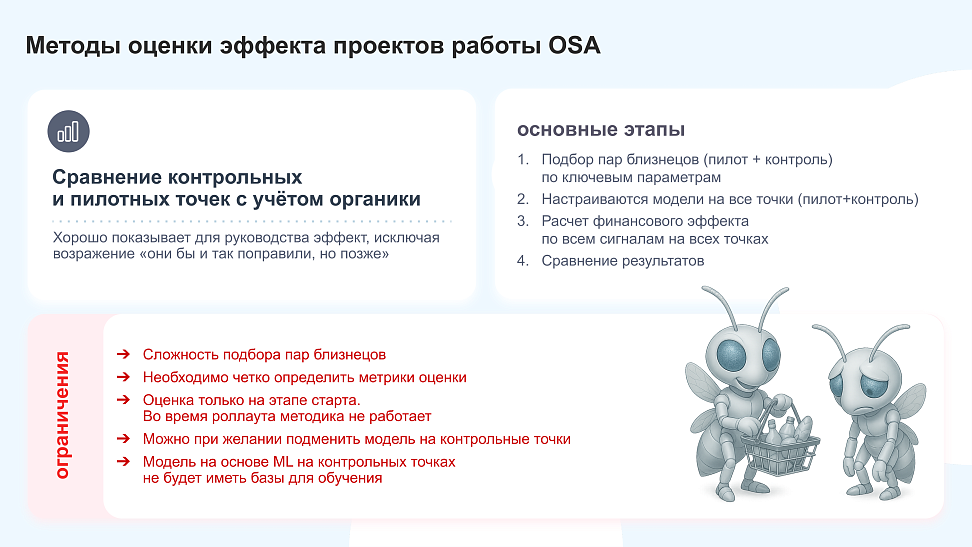 Методы оценки эффекта проектов работы OSA

Сравнение контрольных и пилотных точек с учётом органики

Хорошо показывает для руководства эффект, исключая возражение «они бы и так поправили, но позже»

основные этапы

1. Подбор пар близнецов (пилот + контроль) по ключевым параметрам
2. Настраиваются модели на все точки (пилот+контроль)
3. Расчет финансового эффекта по всем сигналам на всех точках
4. Сравнение результатов

ограничения

→ Сложность подбора пар близнецов
→ Необходимо четко определить метрики оценки
→ Оценка только на этапе старта. Во время роллаута методика не работает
→ Можно при желании подменить модель на контрольные точки
→ Модель на основе ML на контрольных точках не будет иметь базы для обучения